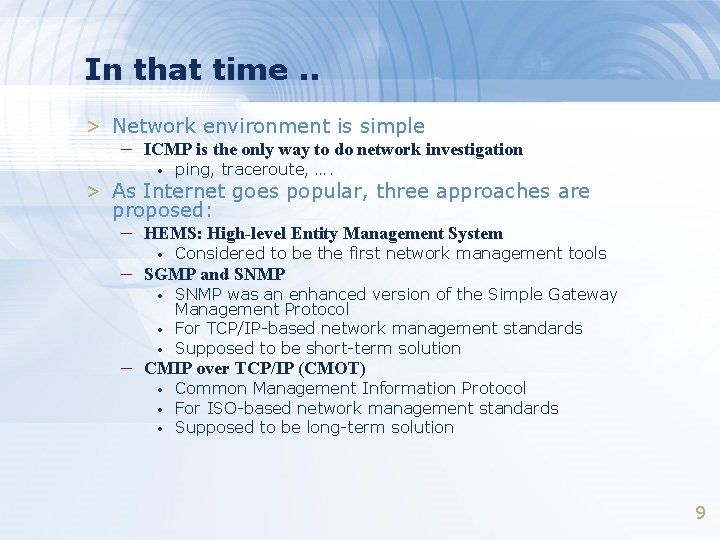 In that time ..

> Network environment is simple
– ICMP is the only way to do network investigation
• ping, traceroute, ….

> As Internet goes popular, three approaches are proposed:
– HEMS: High-level Entity Management System
• Considered to be the first network management tools
– SGMP and SNMP
• SNMP was an enhanced version of the Simple Gateway Management Protocol
• For TCP/IP-based network management standards
• Supposed to be short-term solution
– CMIP over TCP/IP (CMOT)
• Common Management Information Protocol
• For ISO-based network management standards
• Supposed to be long-term solution

9